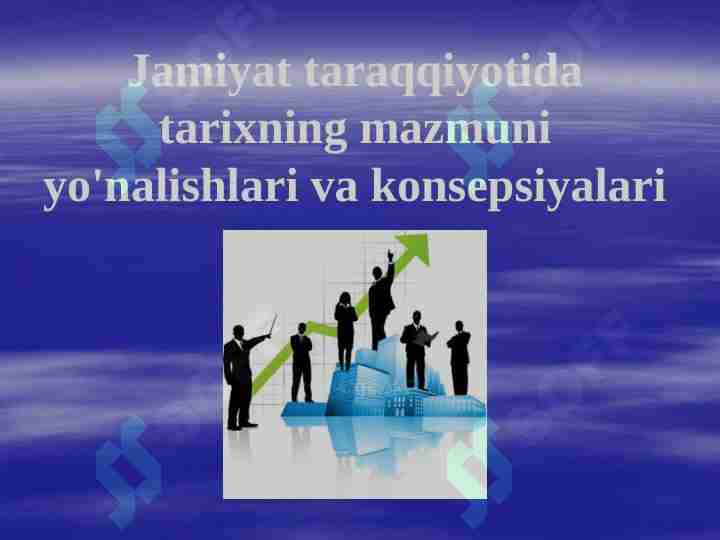 Jamiyat taraqqiyotida tarixning mazmuni yo'nalishlari va konsepsiyalari